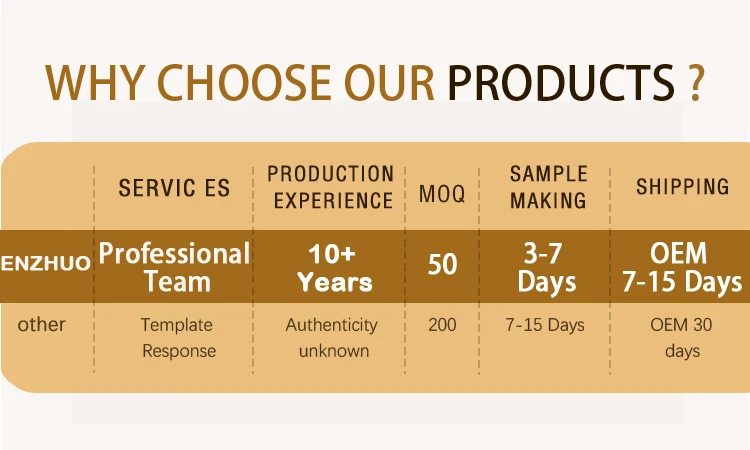 WHY CHOOSE OUR PRODUCTS ?

| | SERVIC ES | PRODUCTION EXPERIENCE | MOQ | SAMPLE MAKING | SHIPPING |
|---|---|---|---|---|---|
| ENZHUO | Professional Team | 10+ Years | 50 | 3-7 Days | OEM 7-15 Days |
| other | Template Response | Authenticity unknown | 200 | 7-15 Days | OEM 30 days |